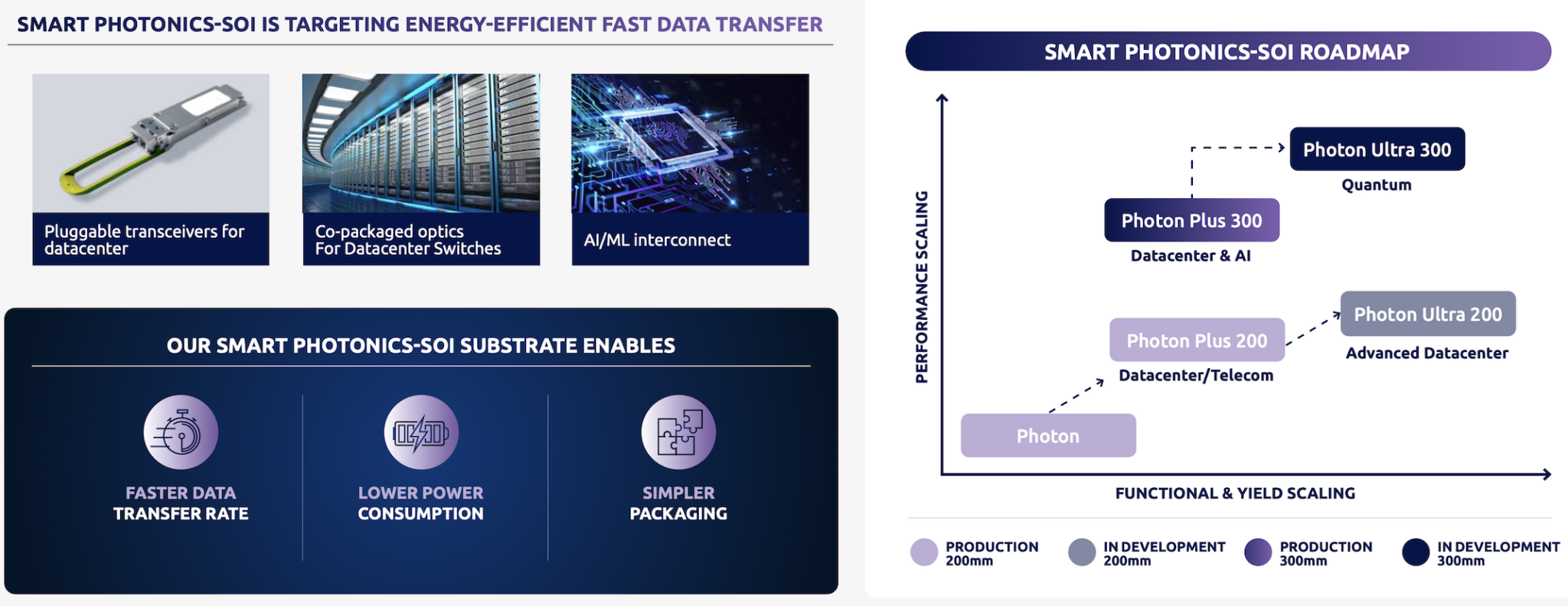 SMART PHOTONICS-SOI IS TARGETING ENERGY-EFFICIENT FAST DATA TRANSFER

Pluggable transceivers for datacenter

Co-packaged optics For Datacenter Switches

AI/ML interconnect

OUR SMART PHOTONICS-SOI SUBSTRATE ENABLES

FASTER DATA TRANSFER RATE

LOWER POWER CONSUMPTION

SIMPLER PACKAGING

SMART PHOTONICS-SOI ROADMAP

PERFORMANCE SCALING

Photon Ultra 300
Quantum

Photon Plus 300
Datacenter & AI

Photon Ultra 200
Advanced Datacenter

Photon Plus 200
Datacenter/Telecom

Photon

FUNCTIONAL & YIELD SCALING

PRODUCTION 200mm
IN DEVELOPMENT 200mm
PRODUCTION 300mm
IN DEVELOPMENT 300mm